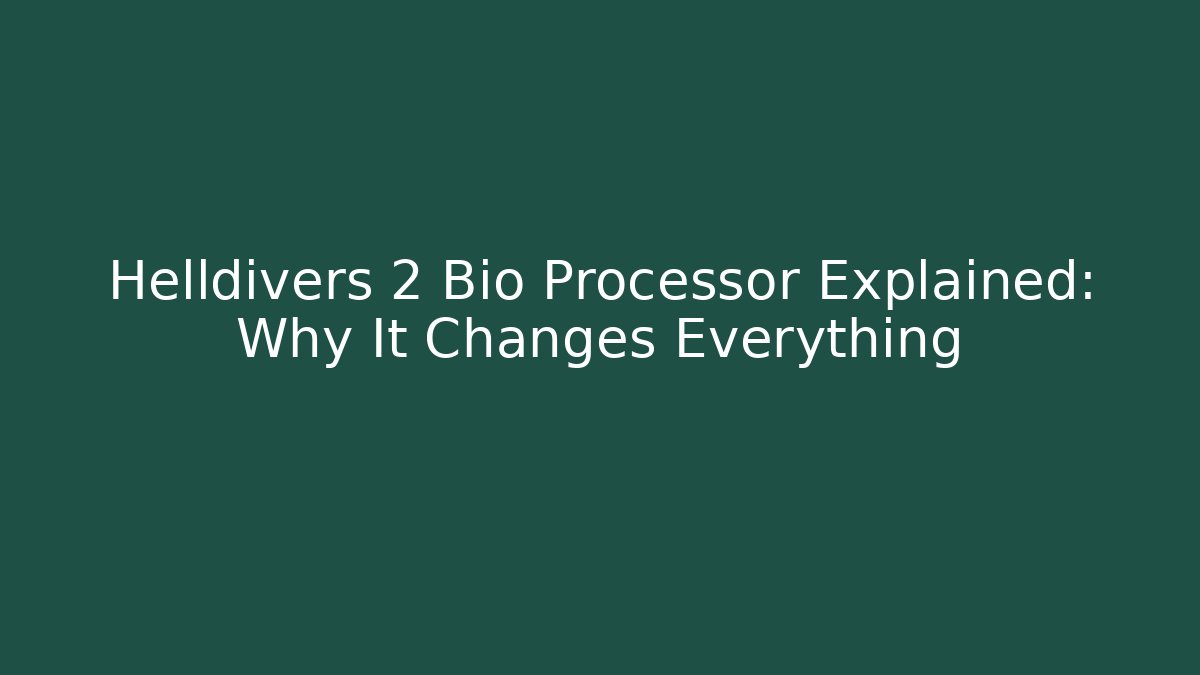 Helldivers 2 Bio Processor Explained: Why It Changes Everything